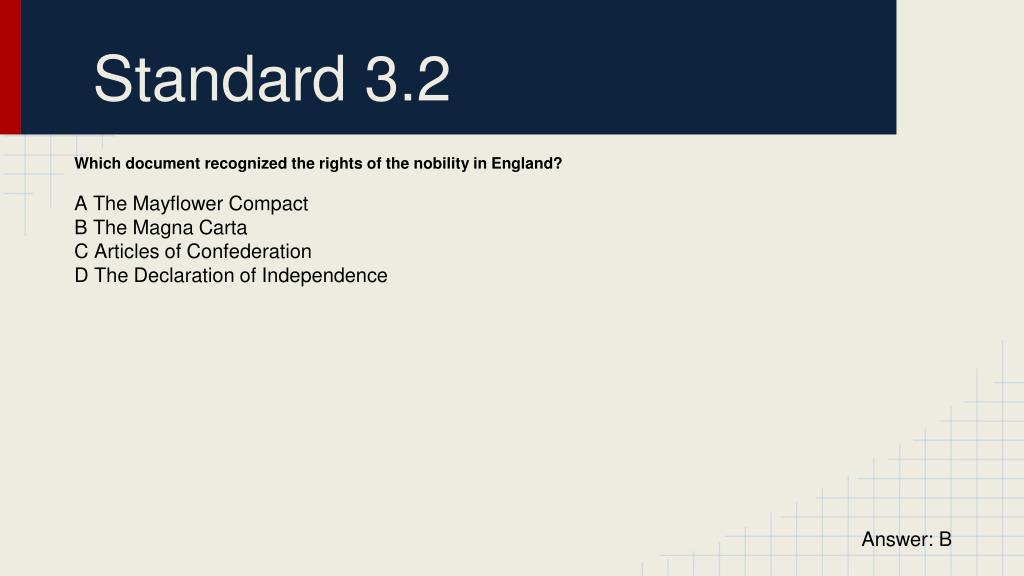 Standard 3.2

Which document recognized the rights of the nobility in England?

A The Mayflower Compact
B The Magna Carta
C Articles of Confederation
D The Declaration of Independence

Answer: B